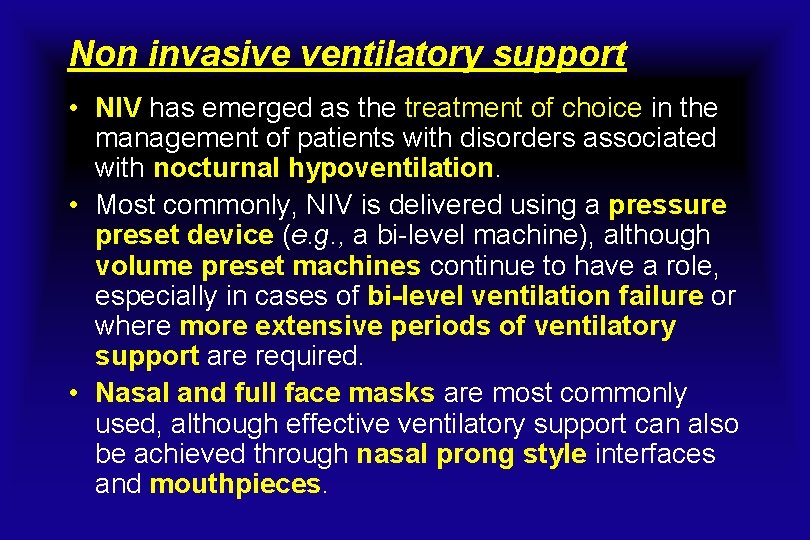 Non invasive ventilatory support

• NIV has emerged as the treatment of choice in the management of patients with disorders associated with nocturnal hypoventilation.

• Most commonly, NIV is delivered using a pressure preset device (e.g., a bi-level machine), although volume preset machines continue to have a role, especially in cases of bi-level ventilation failure or where more extensive periods of ventilatory support are required.

• Nasal and full face masks are most commonly used, although effective ventilatory support can also be achieved through nasal prong style interfaces and mouthpieces.